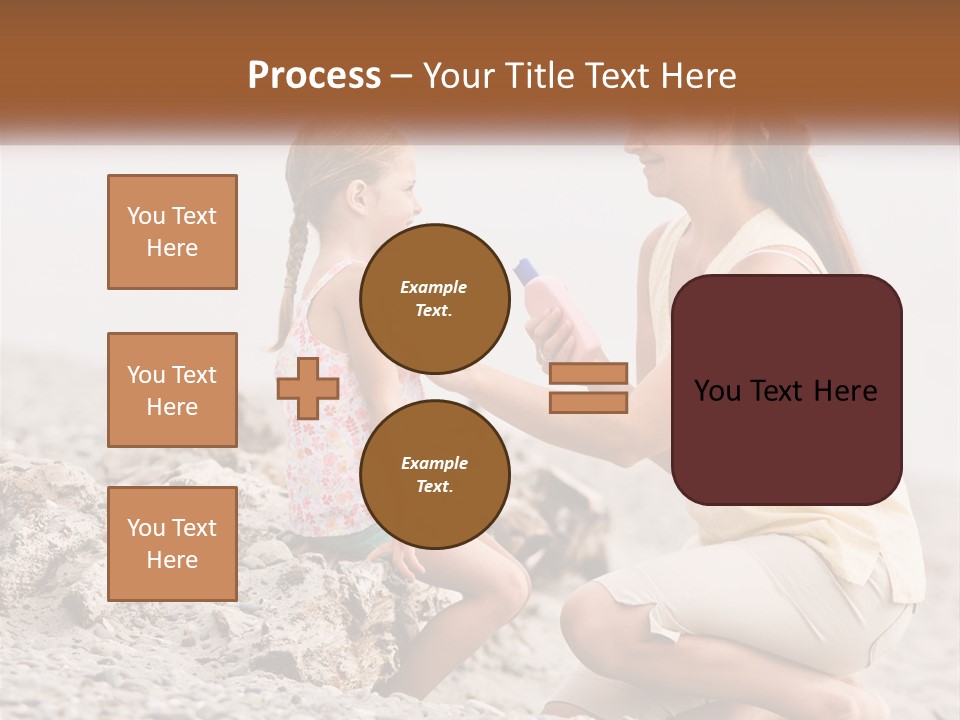 Process – Your Title Text Here

You Text Here

You Text Here

You Text Here

Example Text.

Example Text.

You Text Here